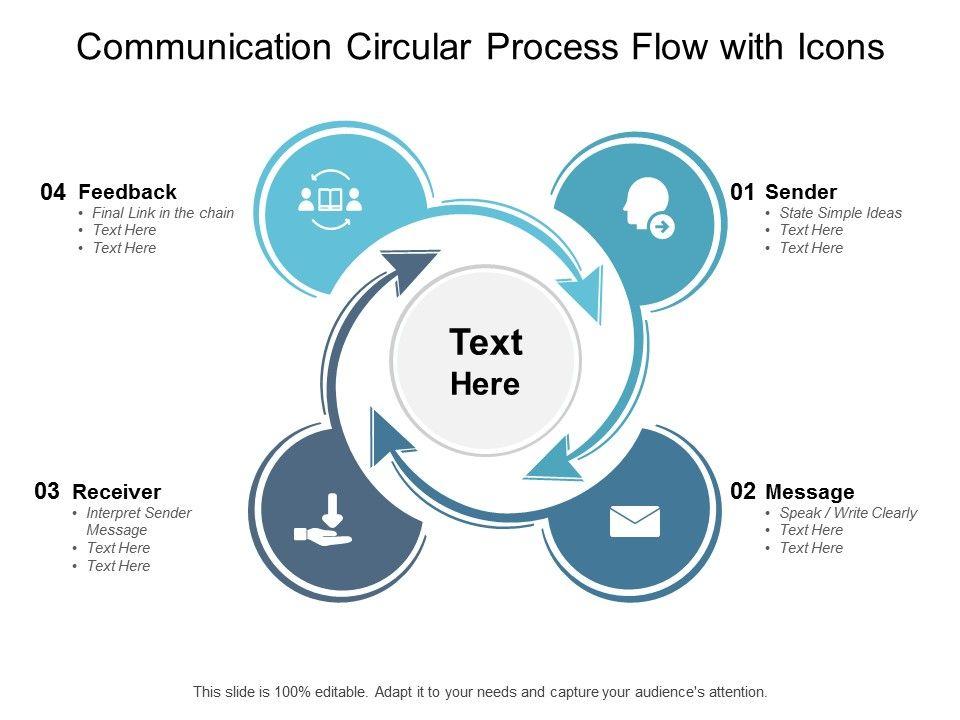 Communication Circular Process Flow with Icons

04 Feedback
• Final Link in the chain
• Text Here
• Text Here

01 Sender
• State Simple Ideas
• Text Here
• Text Here

Text Here

03 Receiver
• Interpret Sender Message
• Text Here
• Text Here

02 Message
• Speak / Write Clearly
• Text Here
• Text Here

This slide is 100% editable. Adapt it to your needs and capture your audience's attention.